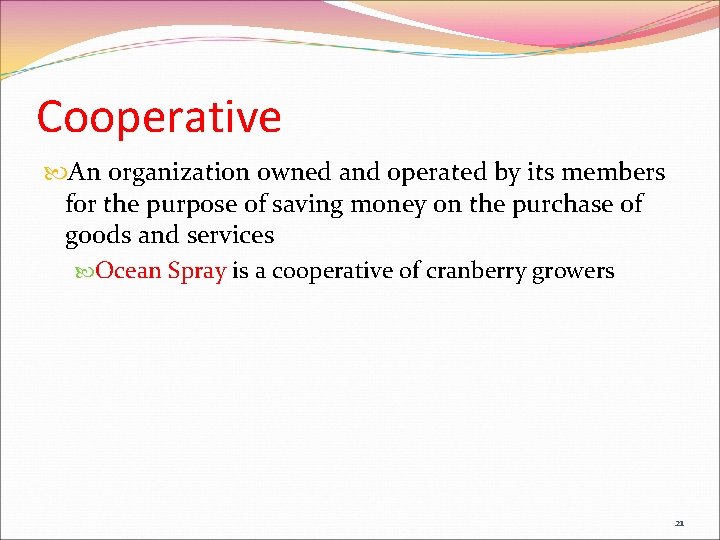 Cooperative

An organization owned and operated by its members for the purpose of saving money on the purchase of goods and services

Ocean Spray is a cooperative of cranberry growers

21